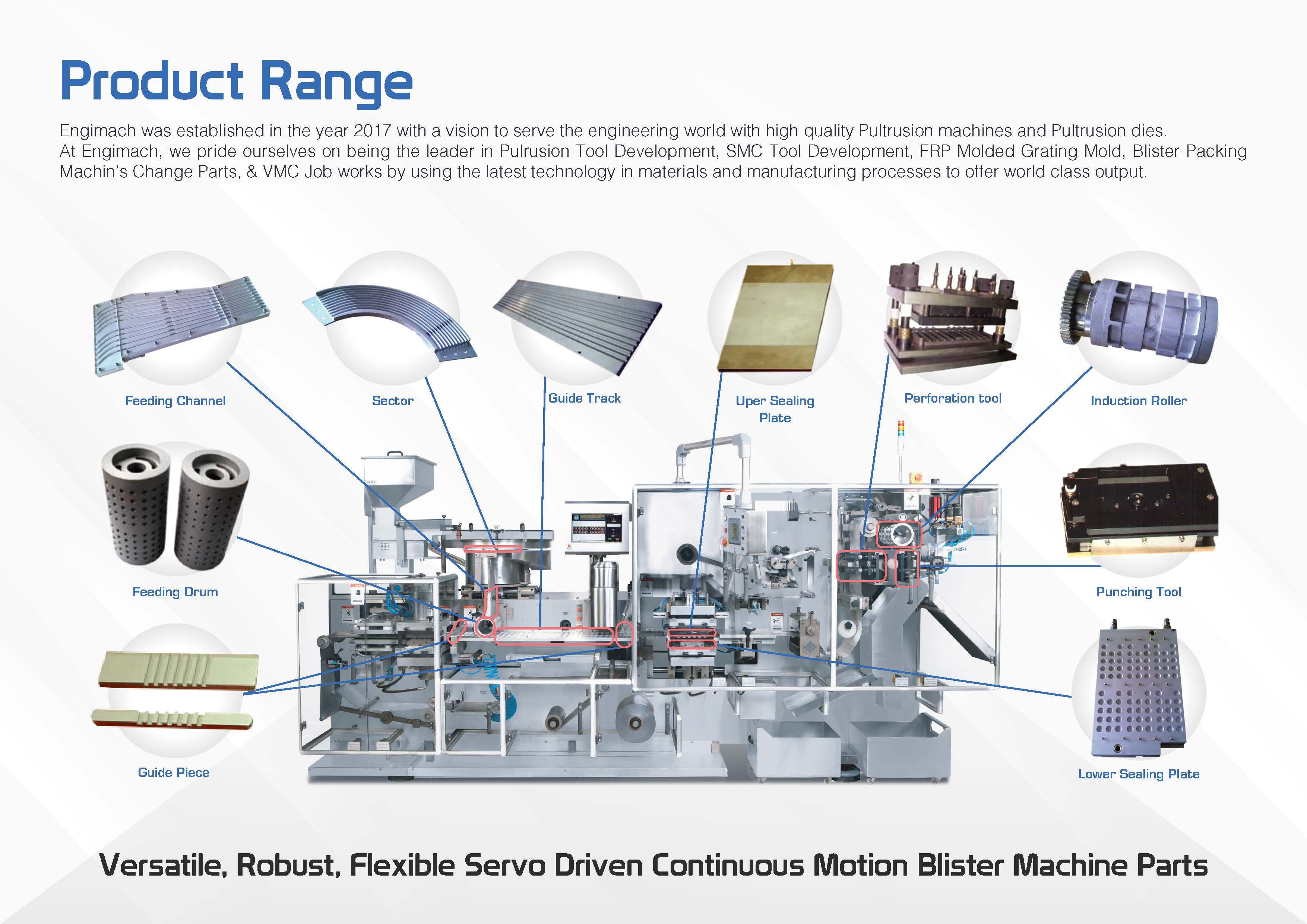 Product Range

Engimach was established in the year 2017 with a vision to serve the engineering world with high quality Pultrusion machines and Pultrusion dies. At Engimach, we pride ourselves on being the leader in Pulrusion Tool Development, SMC Tool Development, FRP Molded Grating Mold, Blister Packing Machin's Change Parts, & VMC Job works by using the latest technology in materials and manufacturing processes to offer world class output.

Feeding Channel

Sector

Guide Track

Uper Sealing Plate

Perforation tool

Induction Roller

Feeding Drum

Punching Tool

Guide Piece

Lower Sealing Plate

Versatile, Robust, Flexible Servo Driven Continuous Motion Blister Machine Parts